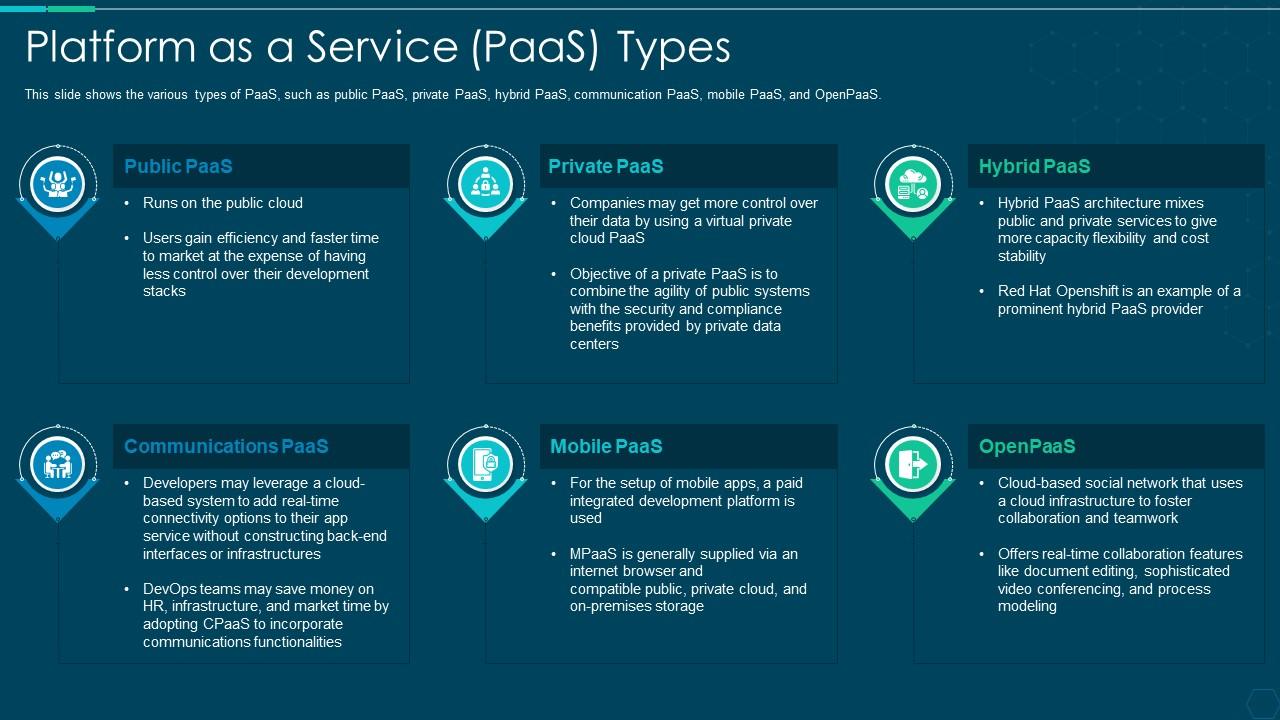 Platform as a Service (PaaS) Types

This slide shows the various types of PaaS, such as public PaaS, private PaaS, hybrid PaaS, communication PaaS, mobile PaaS, and OpenPaaS.

Public PaaS

• Runs on the public cloud

• Users gain efficiency and faster time to market at the expense of having less control over their development stacks

Private PaaS

• Companies may get more control over their data by using a virtual private cloud PaaS

• Objective of a private PaaS is to combine the agility of public systems with the security and compliance benefits provided by private data centers

Hybrid PaaS

• Hybrid PaaS architecture mixes public and private services to give more capacity flexibility and cost stability

• Red Hat Openshift is an example of a prominent hybrid PaaS provider

Communications PaaS

• Developers may leverage a cloud-based system to add real-time connectivity options to their app service without constructing back-end interfaces or infrastructures

• DevOps teams may save money on HR, infrastructure, and market time by adopting CPaaS to incorporate communications functionalities

Mobile PaaS

• For the setup of mobile apps, a paid integrated development platform is used

• MPaaS is generally supplied via an internet browser and compatible public, private cloud, and on-premises storage

OpenPaaS

• Cloud-based social network that uses a cloud infrastructure to foster collaboration and teamwork

• Offers real-time collaboration features like document editing, sophisticated video conferencing, and process modeling